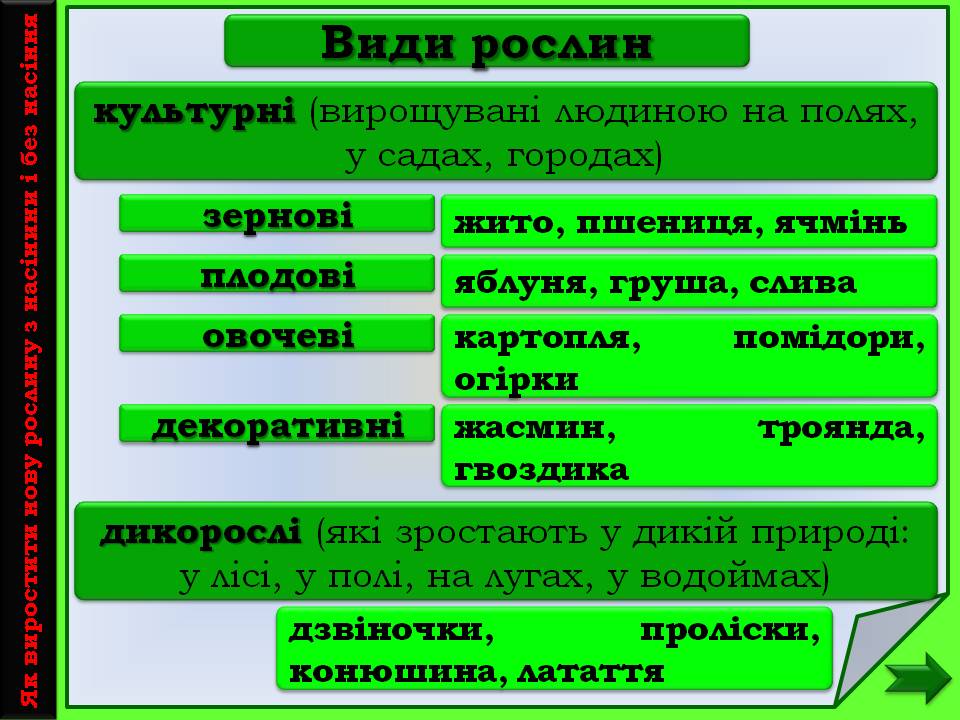 Як виростити нову рослину з насінини і без насіння

Види рослин

культурні (вирощувані людиною на полях, у садах, городах)

| зернові | жито, пшениця, ячмінь |
|---|---|
| плодові | яблуня, груша, слива |
| овочеві | картопля, помідори, огірки |
| декоративні | жасмин, троянда, гвоздика |

дикорослі (які зростають у дикій природі: у лісі, у полі, на лугах, у водоймах)

дзвіночки, проліски, конюшина, латаття